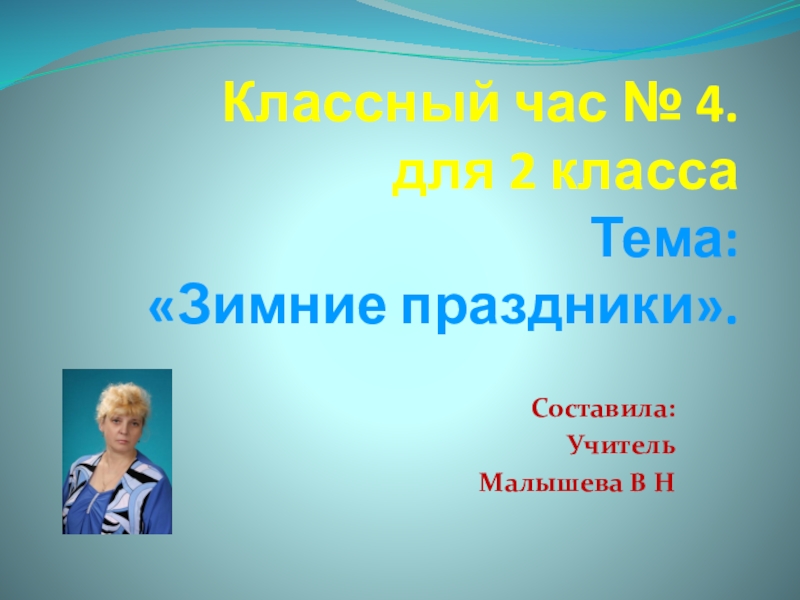 Классный час № 4.
для 2 класса
Тема:
«Зимние праздники».

Составила:
Учитель
Малышева В Н